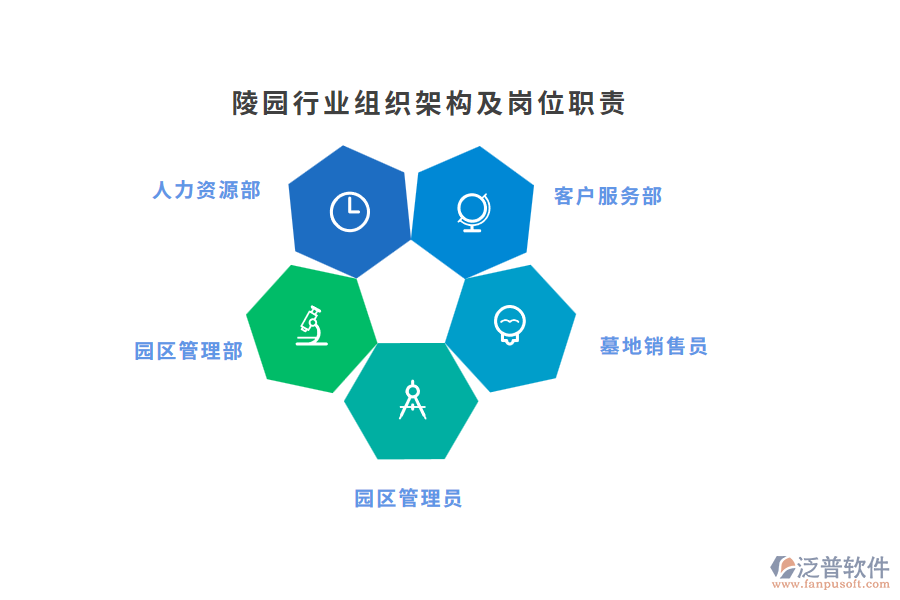 陵园行业组织架构及岗位职责

人力资源部

客户服务部

园区管理部

墓地销售员

园区管理员

泛普软件
www.fanpusoft.com